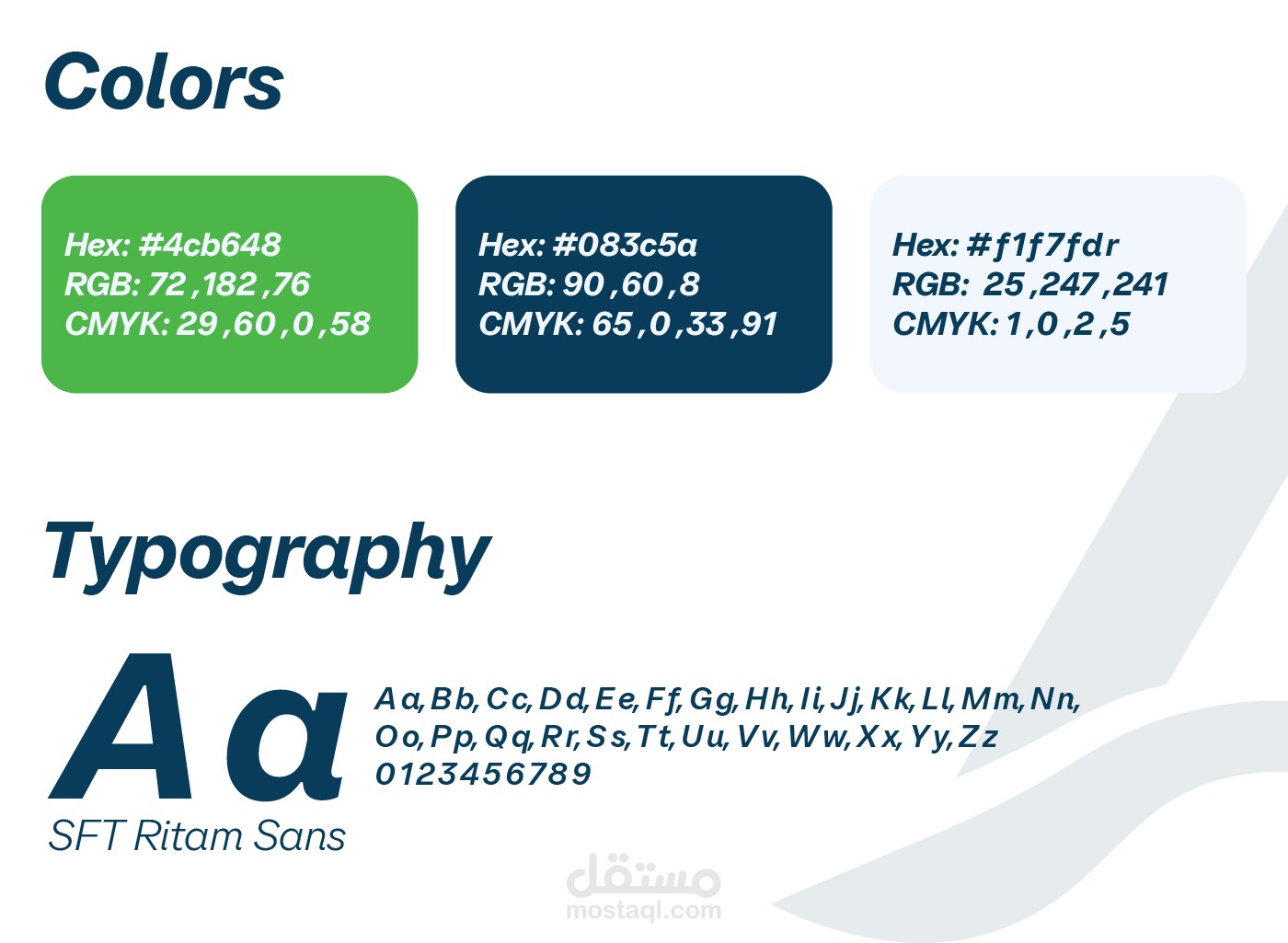 Colors

Hex: #4cb648
RGB: 72 ,182 ,76
CMYK: 29 ,60 ,0 ,58

Hex: #083c5a
RGB: 90 ,60 ,8
CMYK: 65 ,0 ,33 ,91

Hex: #f1f7fdr
RGB: 25 ,247 ,241
CMYK: 1 ,0 ,2 ,5

Typography

Aa
SFT Ritam Sans

Aa, Bb, Cc, Dd, Ee, Ff, Gg, Hh, Ii, Jj, Kk, Ll, Mm, Nn, Oo, Pp, Qq, Rr, Ss, Tt, Uu, Vv, Ww, Xx, Yy, Zz
0123456789

مستقل
mostaql.com